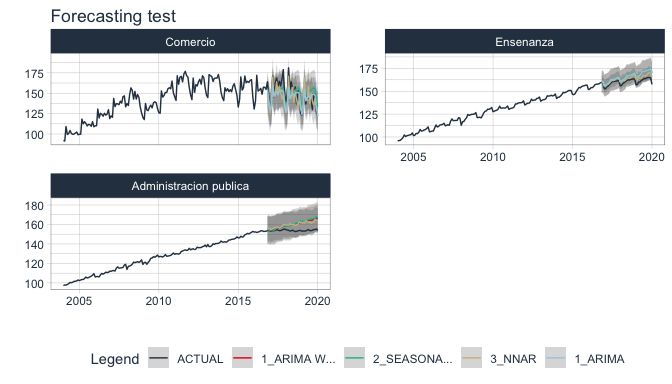 Forecasting test

Comercio

175
150
125
100

Ensenanza

175
150
125
100

2005 2010 2015 2020

Administracion publica

180
160
140
120
100

2005 2010 2015 2020

Legend ACTUAL 1_ARIMA W... 2_SEASONA... 3_NNAR 1_ARIMA